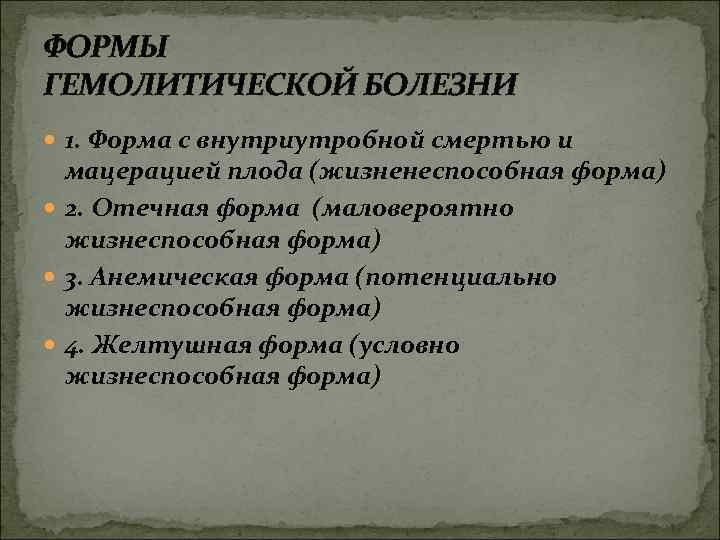 ФОРМЫ ГЕМОЛИТИЧЕСКОЙ БОЛЕЗНИ

1. Форма с внутриутробной смертью и мацерацией плода (жизненеспособная форма)

2. Отечная форма (маловероятно жизнеспособная форма)

3. Анемическая форма (потенциально жизнеспособная форма)

4. Желтушная форма (условно жизнеспособная форма)